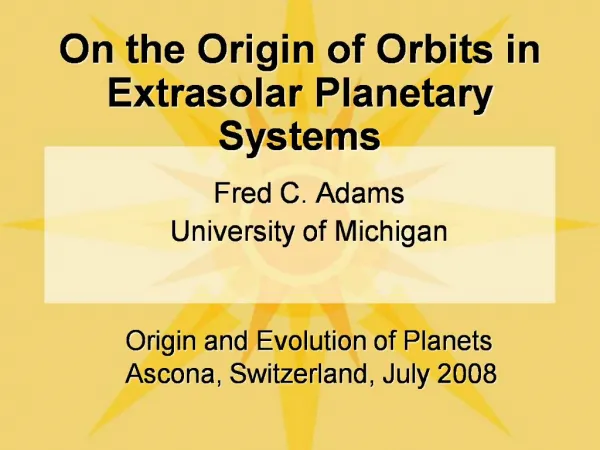 On the Origin of Orbits in Extrasolar Planetary Systems

Fred C. Adams
University of Michigan

Origin and Evolution of Planets
Ascona, Switzerland, July 2008